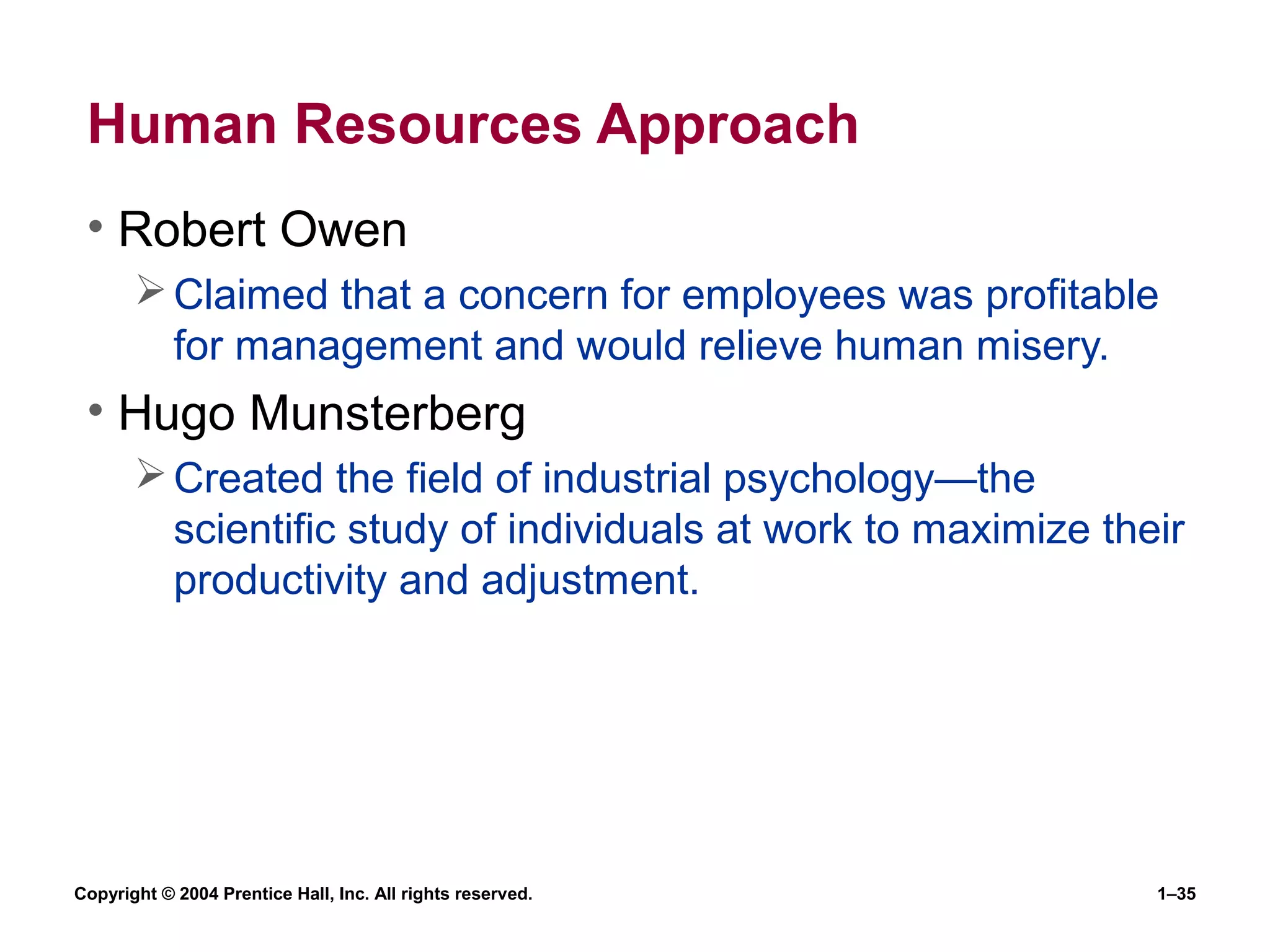 Human Resources Approach

• Robert Owen

➢ Claimed that a concern for employees was profitable for management and would relieve human misery.

• Hugo Munsterberg

➢ Created the field of industrial psychology—the scientific study of individuals at work to maximize their productivity and adjustment.

Copyright © 2004 Prentice Hall, Inc. All rights reserved.

1–35